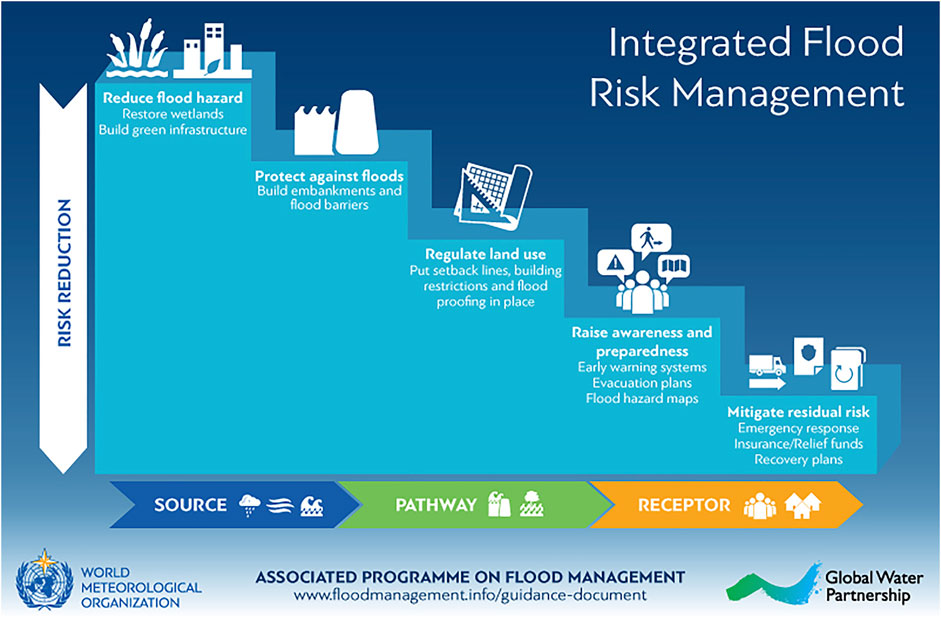 Integrated Flood Risk Management

RISK REDUCTION

Reduce flood hazard
Restore wetlands
Build green infrastructure

Protect against floods
Build embankments and flood barriers

Regulate land use
Put setback lines, building restrictions and flood proofing in place

Raise awareness and preparedness
Early warning systems
Evacuation plans
Flood hazard maps

Mitigate residual risk
Emergency response
Insurance/Relief funds
Recovery plans

SOURCE

PATHWAY

RECEPTOR

WORLD METEOROLOGICAL ORGANIZATION

ASSOCIATED PROGRAMME ON FLOOD MANAGEMENT
www.floodmanagement.info/guidance-document

Global Water Partnership